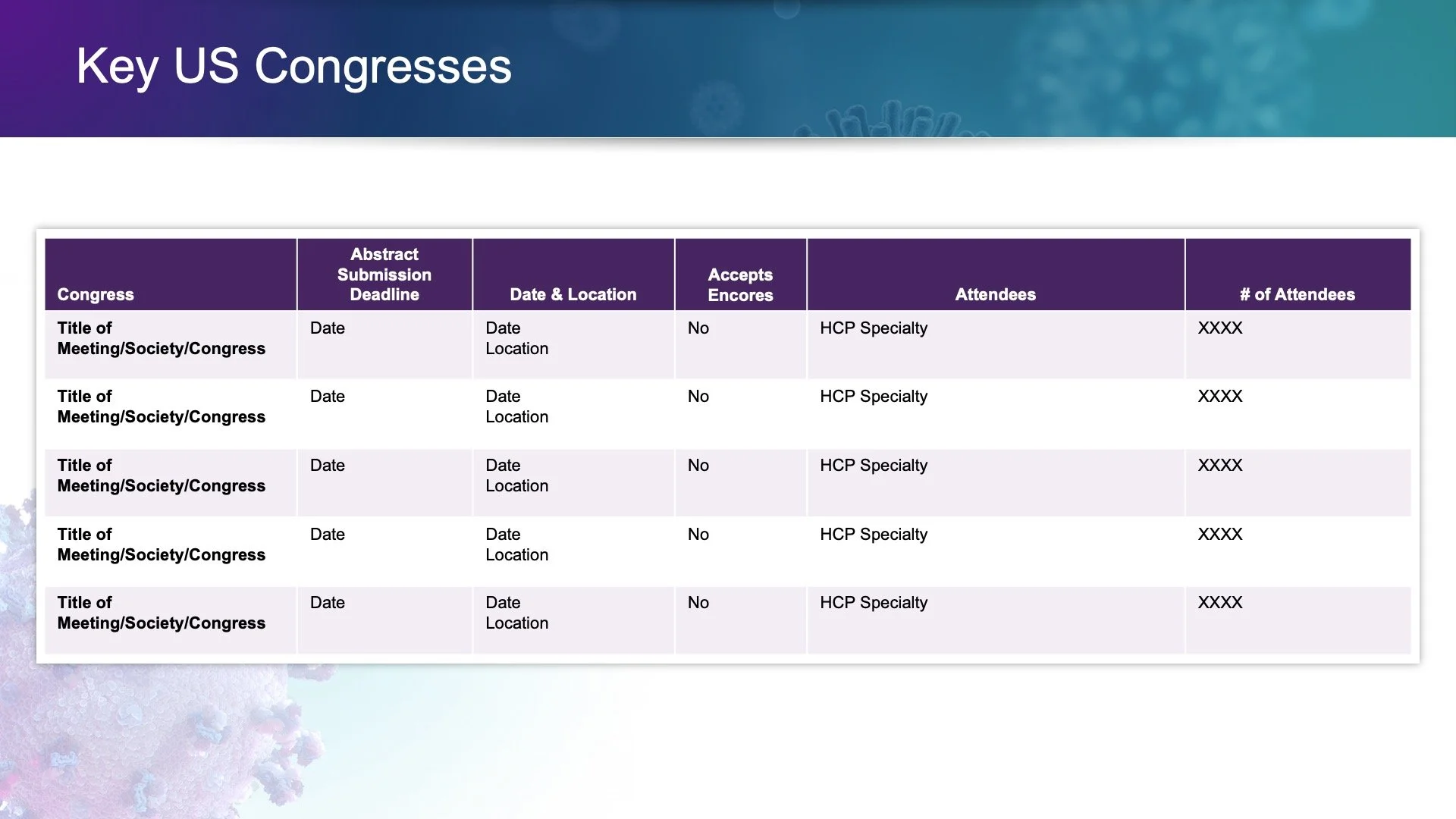 Key US Congresses

| Congress | Abstract Submission Deadline | Date & Location | Accepts Encores | Attendees | # of Attendees |
|---|---|---|---|---|---|
| Title of Meeting/Society/Congress | Date | Date Location | No | HCP Specialty | XXXX |
| Title of Meeting/Society/Congress | Date | Date Location | No | HCP Specialty | XXXX |
| Title of Meeting/Society/Congress | Date | Date Location | No | HCP Specialty | XXXX |
| Title of Meeting/Society/Congress | Date | Date Location | No | HCP Specialty | XXXX |
| Title of Meeting/Society/Congress | Date | Date Location | No | HCP Specialty | XXXX |